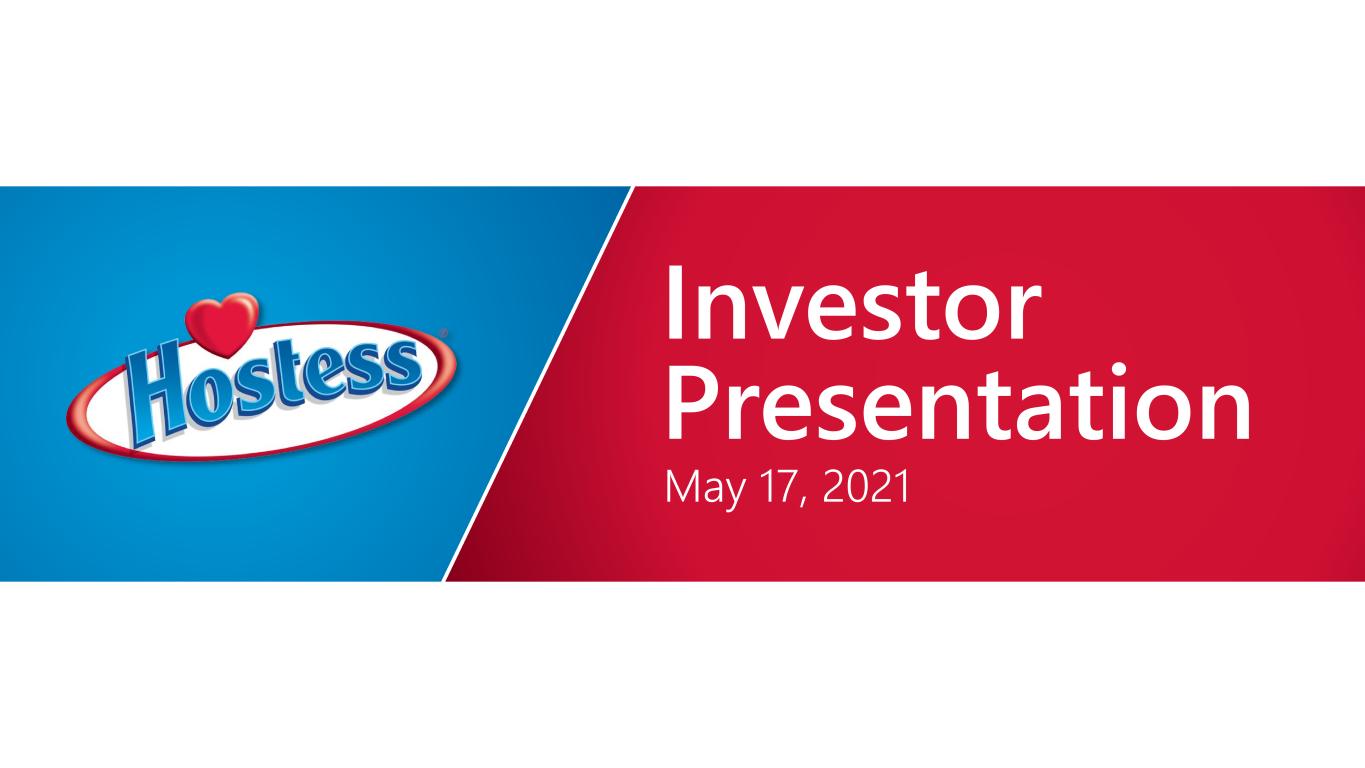 Hostess®

Investor Presentation
May 17, 2021